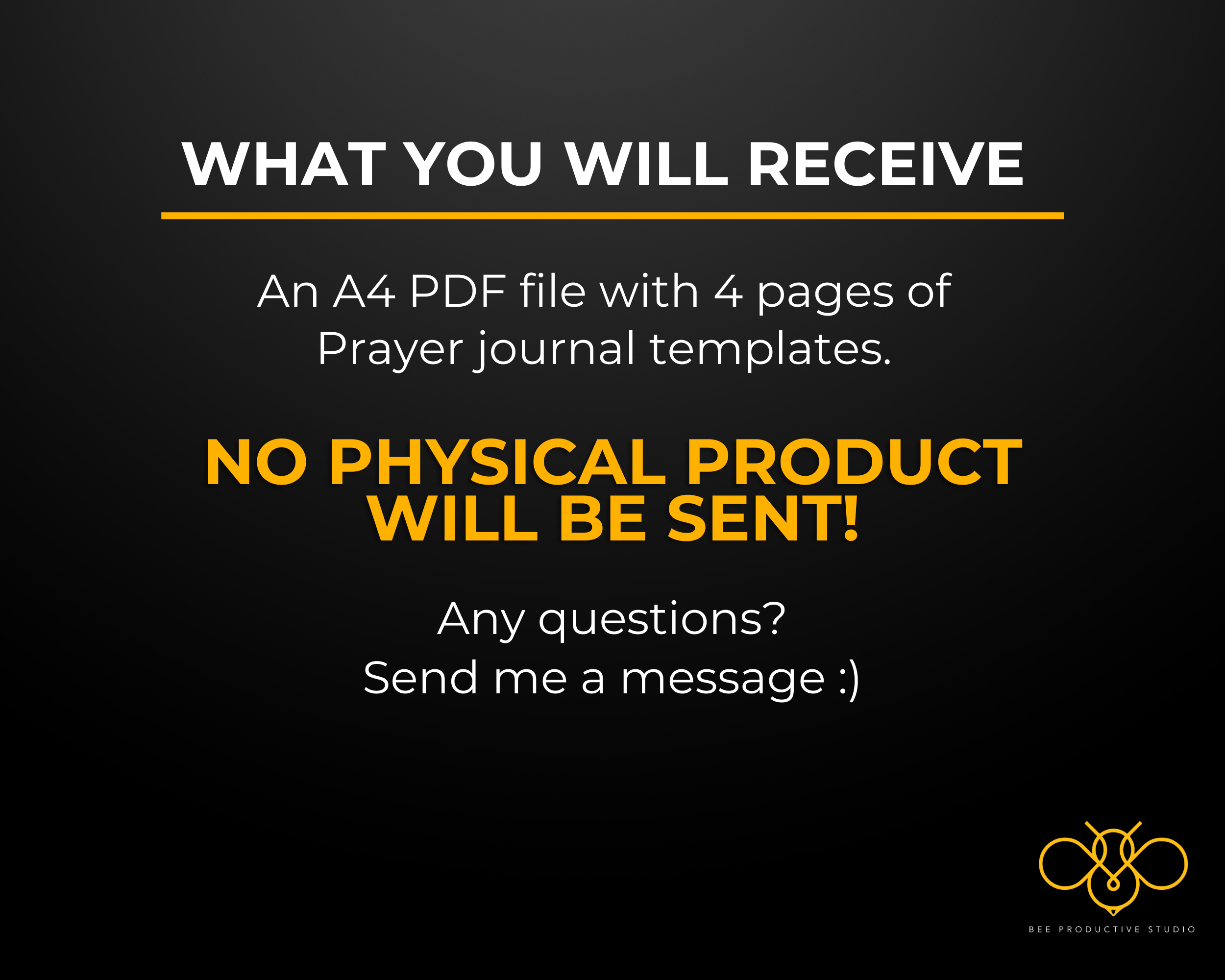 WHAT YOU WILL RECEIVE

An A4 PDF file with 4 pages of Prayer journal templates.

NO PHYSICAL PRODUCT WILL BE SENT!

Any questions?
Send me a message :)

BEE PRODUCTIVE STUDIO